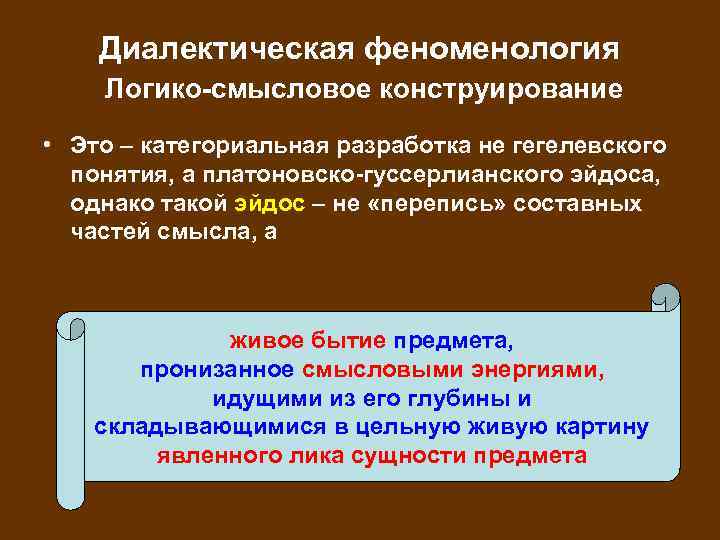 Диалектическая феноменология
Логико-смысловое конструирование

• Это – категориальная разработка не гегелевского понятия, а платоновско-гуссерлианского эйдоса, однако такой эйдос – не «перепись» составных частей смысла, а

живое бытие предмета, пронизанное смысловыми энергиями, идущими из его глубины и складывающимися в цельную живую картину явленного лика сущности предмета